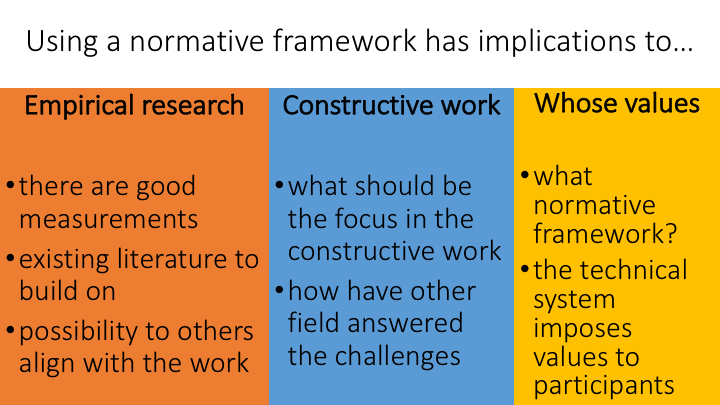 Using a normative framework has implications to…

Empirical research

• there are good measurements
• existing literature to build on
• possibility to others align with the work

Constructive work

• what should be the focus in the constructive work
• how have other field answered the challenges

Whose values

• what normative framework?
• the technical system imposes values to participants